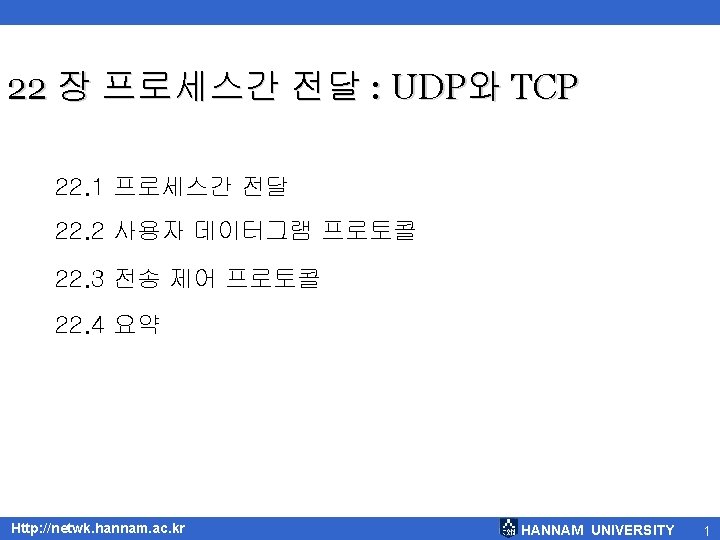 22 장 프로세스간 전달 : UDP와 TCP

22.1 프로세스간 전달

22.2 사용자 데이터그램 프로토콜

22.3 전송 제어 프로토콜

22.4 요약

Http://netwk.hannam.ac.kr

HANNAM UNIVERSITY

1